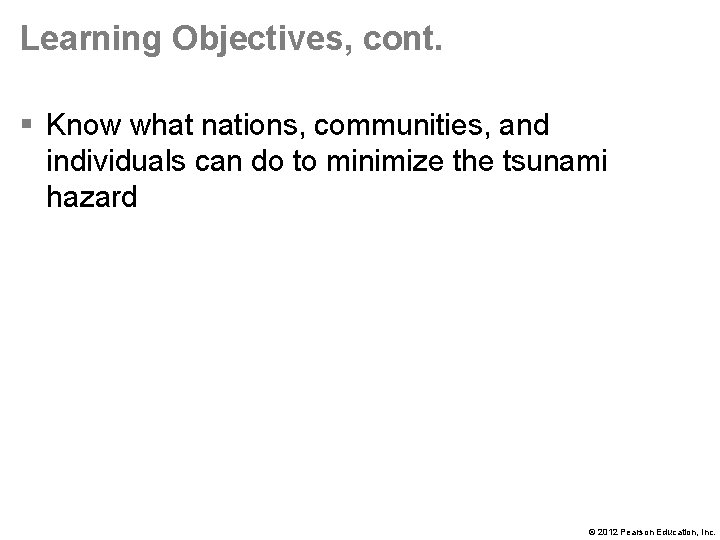 Learning Objectives, cont.

▪ Know what nations, communities, and individuals can do to minimize the tsunami hazard

© 2012 Pearson Education, Inc.